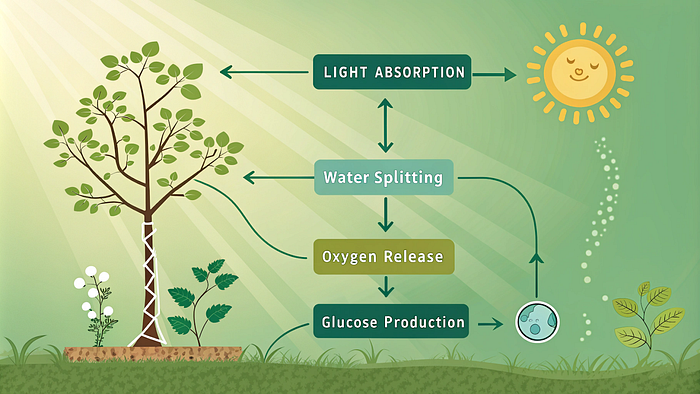 LIGHT ABSORPTION

Water Splitting

Oxygen Release

Glucose Production